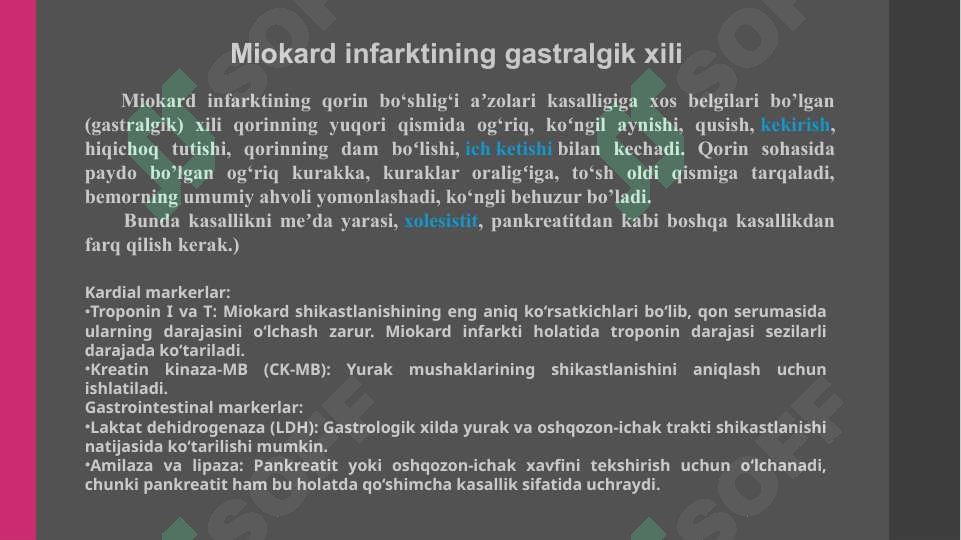 Miokard infarktining gastralgik xili

Miokard infarktining qorin bo‘shlig‘i a’zolari kasalligiga xos belgilari bo’lgan (gastralgik) xili qorinning yuqori qismida og‘riq, ko‘ngil aynishi, qusish, kekirish, hiqichoq tutishi, qorinning dam bo‘lishi, ich ketishi bilan kechadi. Qorin sohasida paydo bo’lgan og‘riq kurakka, kuraklar oralig‘iga, to‘sh oldi qismiga tarqaladi, bemorning umumiy ahvoli yomonlashadi, ko‘ngli behuzur bo’ladi.

Bunda kasallikni me’da yarasi, xolesistit, pankreatitdan kabi boshqa kasallikdan farq qilish kerak.)

Kardial markerlar:
•Troponin I va T: Miokard shikastlanishining eng aniq ko‘rsatkichlari bo‘lib, qon serumasida ularning darajasini o‘lchash zarur. Miokard infarkti holatida troponin darajasi sezilarli darajada ko‘tariladi.
•Kreatin kinaza-MB (CK-MB): Yurak mushaklarining shikastlanishini aniqlash uchun ishlatiladi.
Gastrointestinal markerlar:
•Laktat dehidrogenaza (LDH): Gastrologik xilda yurak va oshqozon-ichak trakti shikastlanishi natijasida ko‘tarilishi mumkin.
•Amilaza va lipaza: Pankreatit yoki oshqozon-ichak xavfini tekshirish uchun o‘lchanadi, chunki pankreatit ham bu holatda qo‘shimcha kasallik sifatida uchraydi.